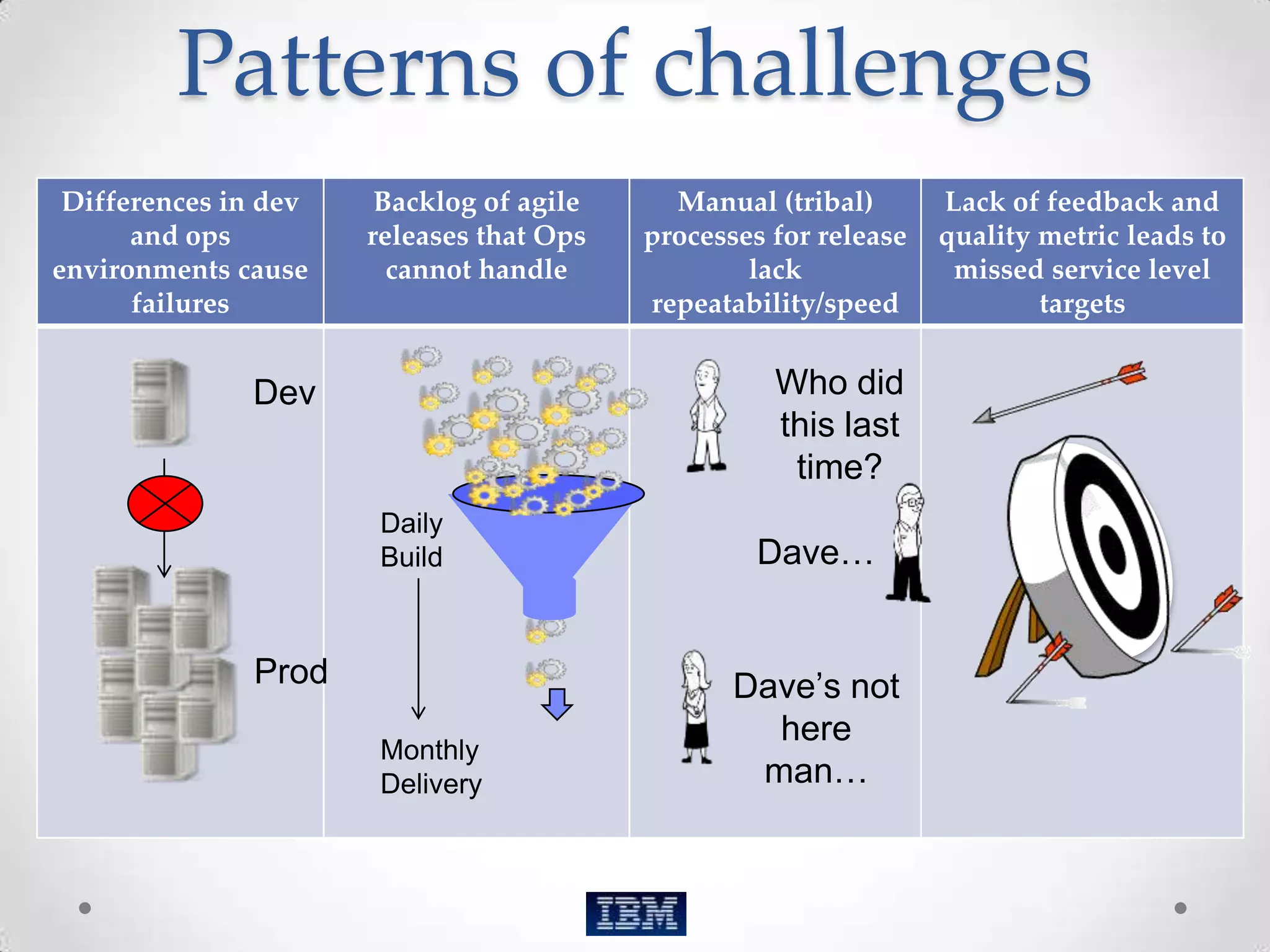 Patterns of challenges

| Differences in dev and ops environments cause failures | Backlog of agile releases that Ops cannot handle | Manual (tribal) processes for release lack repeatability/speed | Lack of feedback and quality metric leads to missed service level targets |
|---|---|---|---|
| Dev Prod | Daily Build Monthly Delivery | Who did this last time? Dave… Dave's not here man… | |

IBM